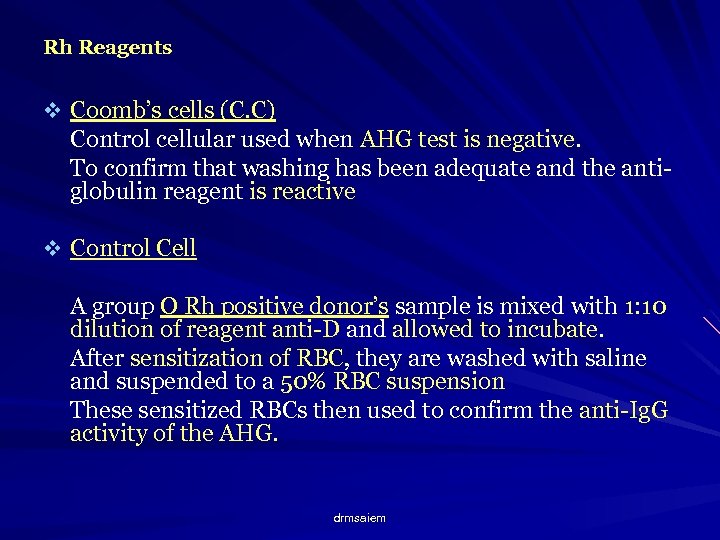 Rh Reagents

❖ Coomb's cells (C.C)

Control cellular used when AHG test is negative.

To confirm that washing has been adequate and the anti-globulin reagent is reactive

❖ Control Cell

A group O Rh positive donor's sample is mixed with 1:10 dilution of reagent anti-D and allowed to incubate.

After sensitization of RBC, they are washed with saline and suspended to a 50% RBC suspension

These sensitized RBCs then used to confirm the anti-IgG activity of the AHG.

drmsaiem